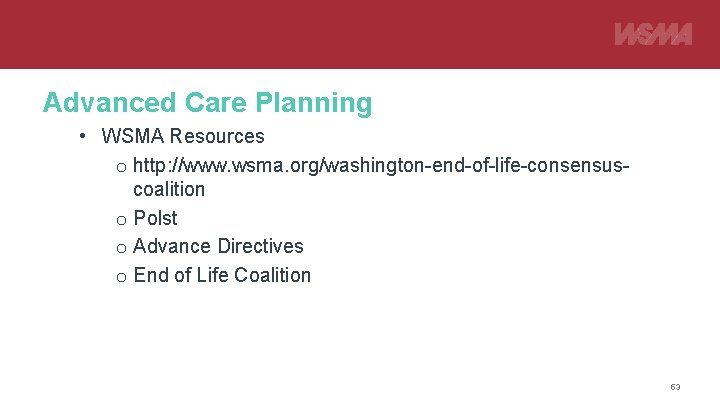 WSMA

Advanced Care Planning

• WSMA Resources
  o http://www.wsma.org/washington-end-of-life-consensus-coalition
  o Polst
  o Advance Directives
  o End of Life Coalition

63